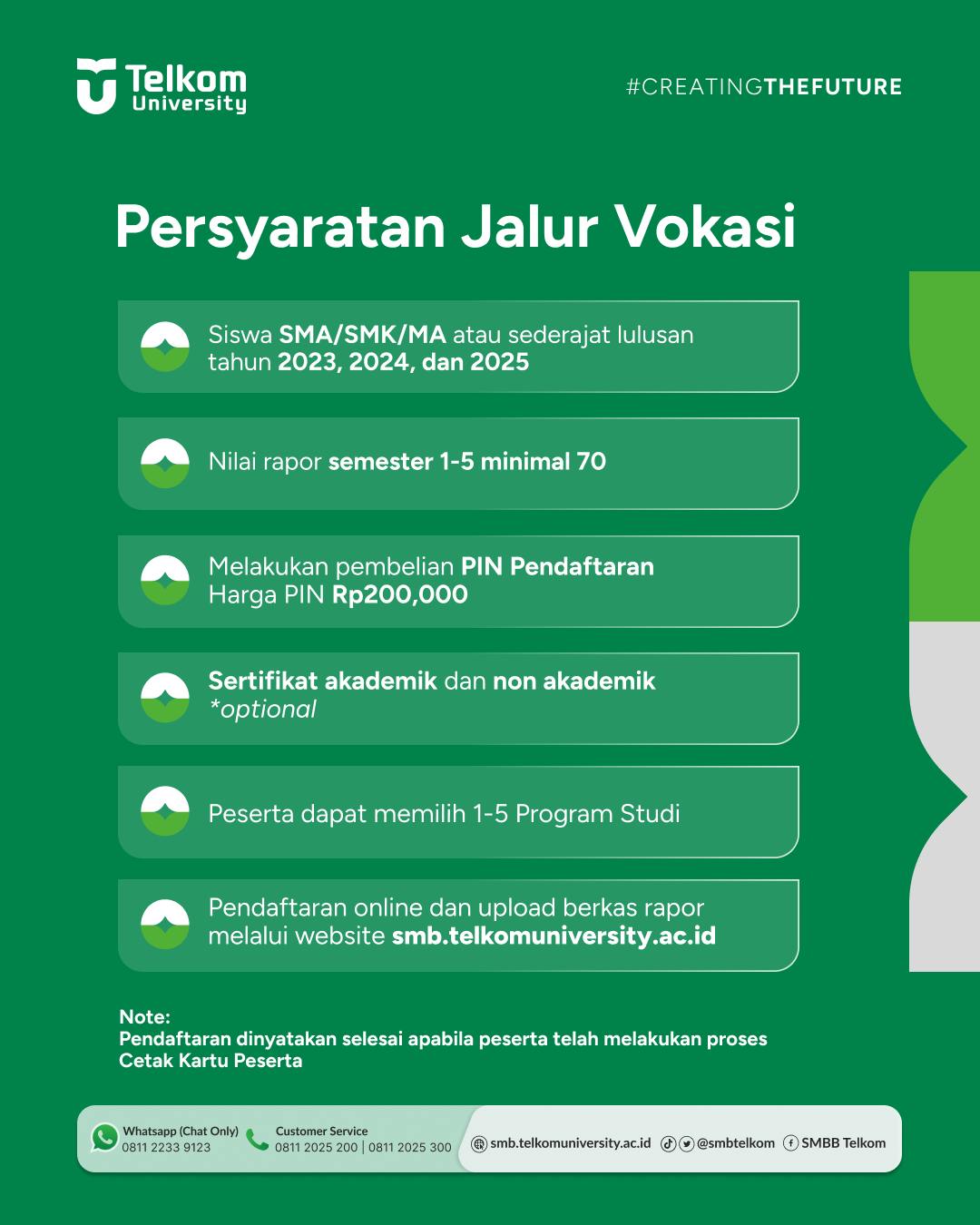 Telkom University

#CREATINGTHEFUTURE

Persyaratan Jalur Vokasi

Siswa SMA/SMK/MA atau sederajat lulusan tahun 2023, 2024, dan 2025

Nilai rapor semester 1-5 minimal 70

Melakukan pembelian PIN Pendaftaran
Harga PIN Rp200,000

Sertifikat akademik dan non akademik
*optional

Peserta dapat memilih 1-5 Program Studi

Pendaftaran online dan upload berkas rapor melalui website smb.telkomuniversity.ac.id

Note:
Pendaftaran dinyatakan selesai apabila peserta telah melakukan proses Cetak Kartu Peserta

Whatsapp (Chat Only)
0811 2233 9123

Customer Service
0811 2025 200 | 0811 2025 300

smb.telkomuniversity.ac.id @smbtelkom SMBB Telkom